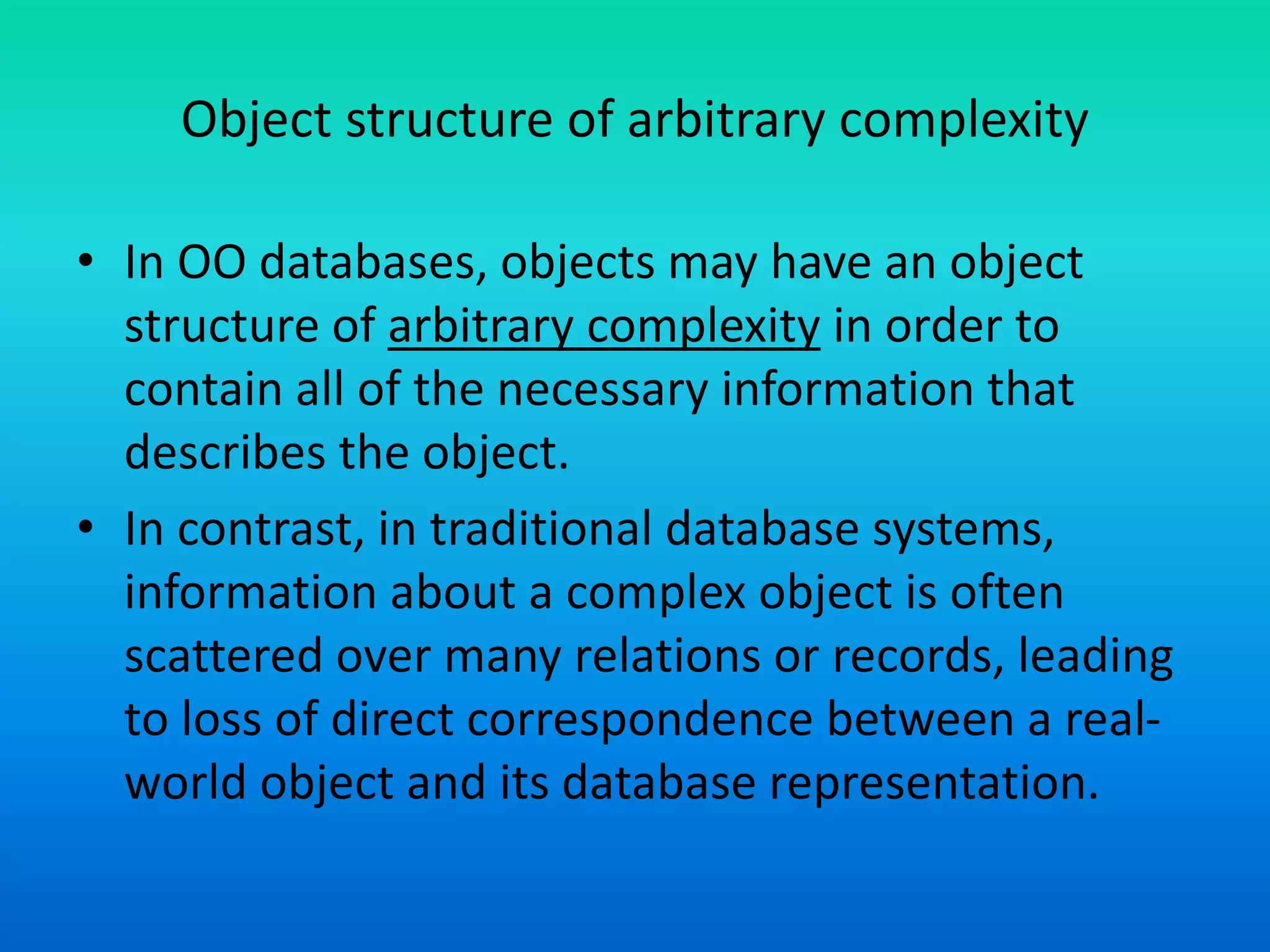 Object structure of arbitrary complexity

• In OO databases, objects may have an object structure of arbitrary complexity in order to contain all of the necessary information that describes the object.

• In contrast, in traditional database systems, information about a complex object is often scattered over many relations or records, leading to loss of direct correspondence between a real-world object and its database representation.